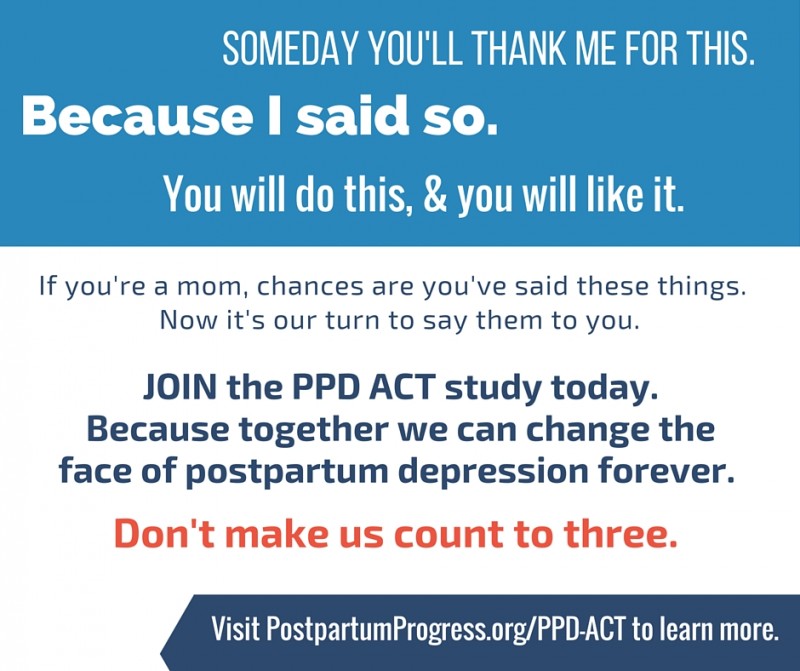 SOMEDAY YOU'LL THANK ME FOR THIS.

Because I said so.

You will do this, & you will like it.

If you're a mom, chances are you've said these things. Now it's our turn to say them to you.

JOIN the PPD ACT study today. Because together we can change the face of postpartum depression forever.

Don't make us count to three.

Visit PostpartumProgress.org/PPD-ACT to learn more.